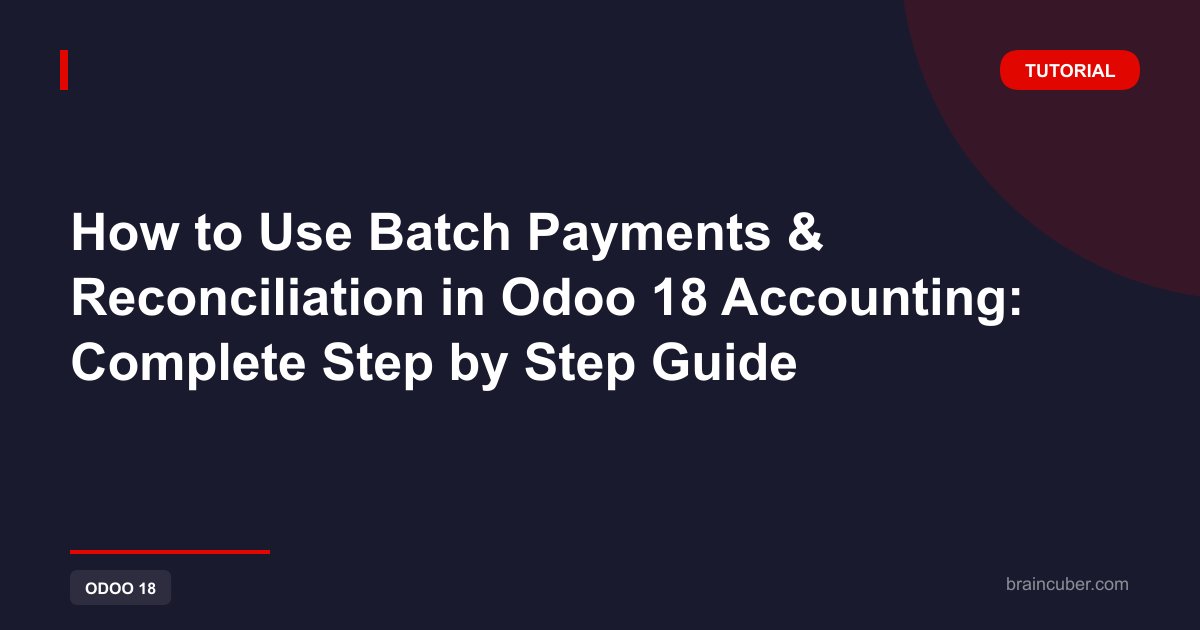 TUTORIAL

How to Use Batch Payments & Reconciliation in Odoo 18 Accounting: Complete Step by Step Guide

ODOO 18

braincuber.com